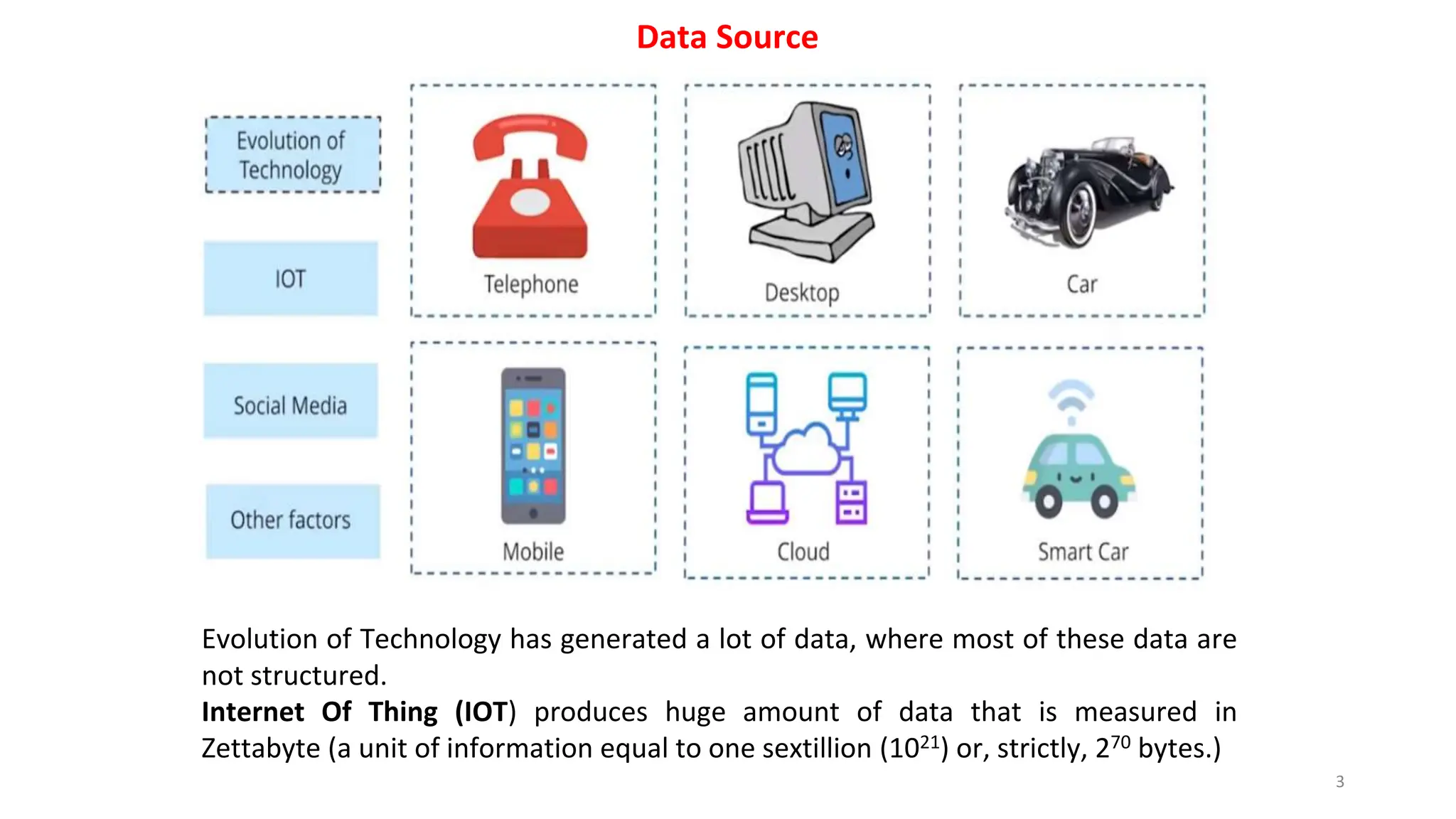 Data Source

Evolution of Technology

IOT

Social Media

Other factors

Telephone

Desktop

Car

Mobile

Cloud

Smart Car

Evolution of Technology has generated a lot of data, where most of these data are not structured.
Internet Of Thing (IOT) produces huge amount of data that is measured in Zettabyte (a unit of information equal to one sextillion ($10^{21}$) or, strictly, $2^{70}$ bytes.)

3